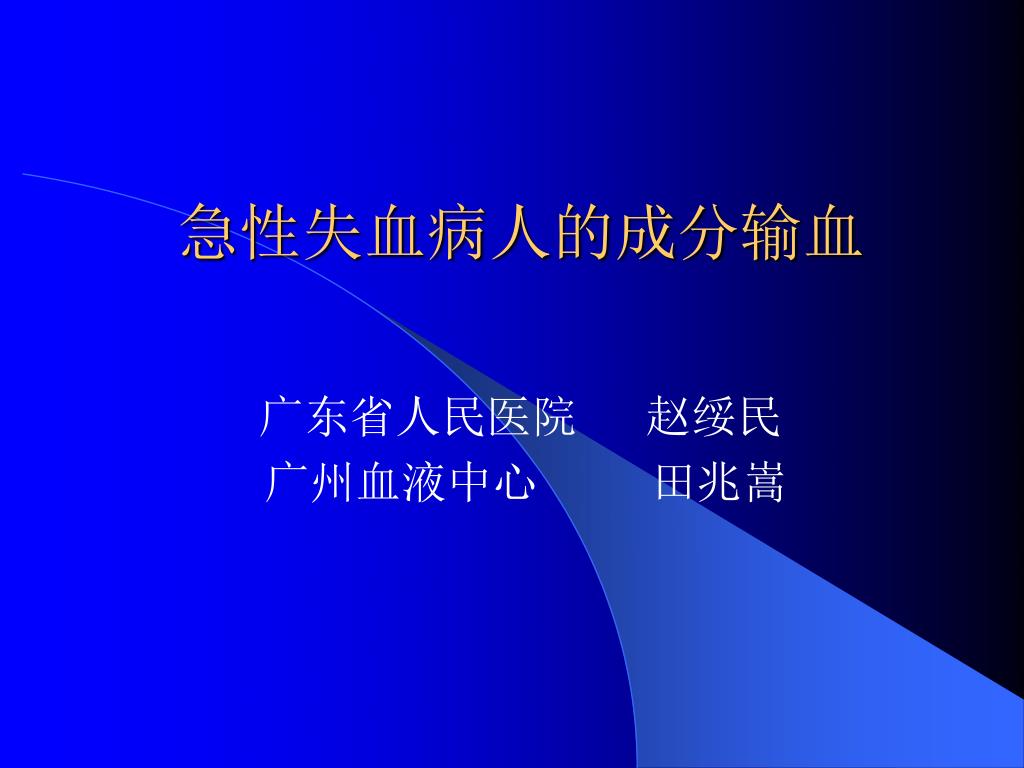 急性失血病人的成分输血

广东省人民医院　　赵绥民
广州血液中心　　　田兆嵩